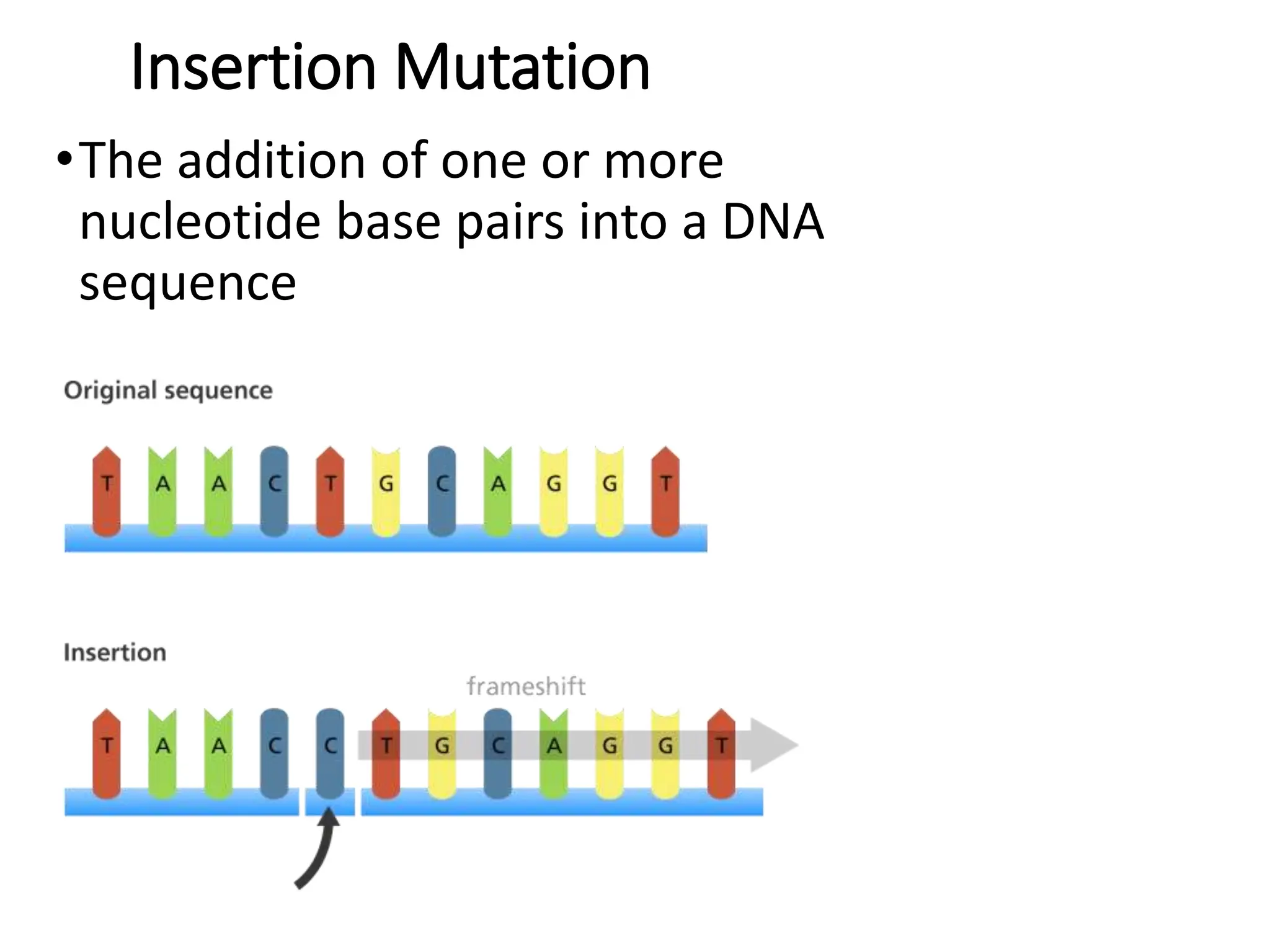 Insertion Mutation

• The addition of one or more nucleotide base pairs into a DNA sequence

Original sequence

T A A C T G C A G G T

Insertion

frameshift

T A A C C T G C A G G T